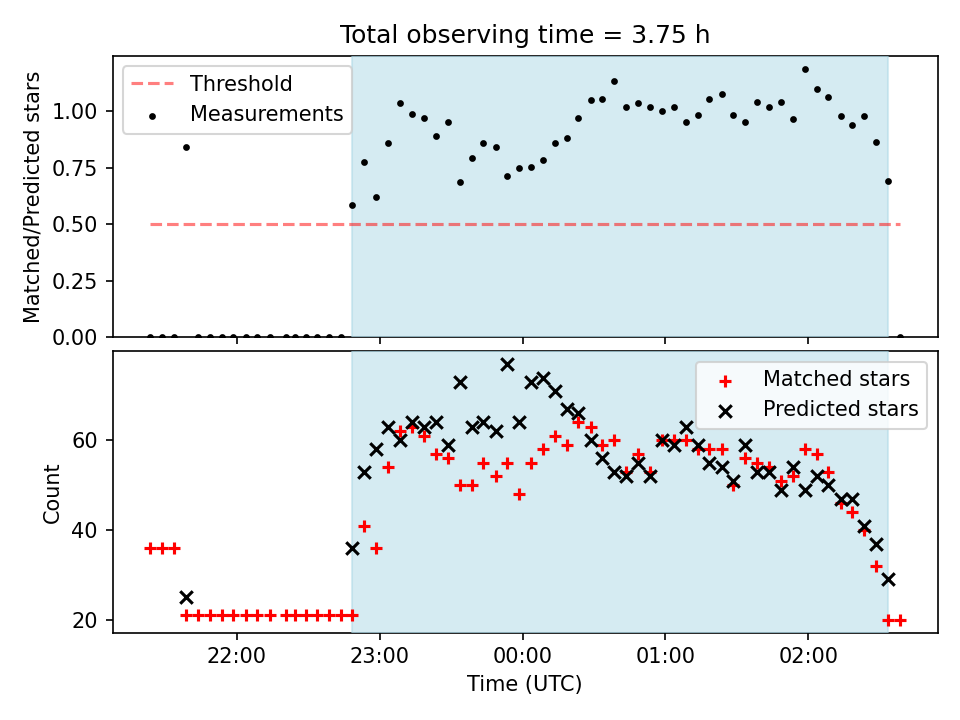 Total observing time = 3.75 h

Threshold
Measurements

Matched/Predicted stars

1.00
0.75
0.50
0.25
0.00

Matched stars
Predicted stars

Count

60
40
20

22:00
23:00
00:00
01:00
02:00

Time (UTC)